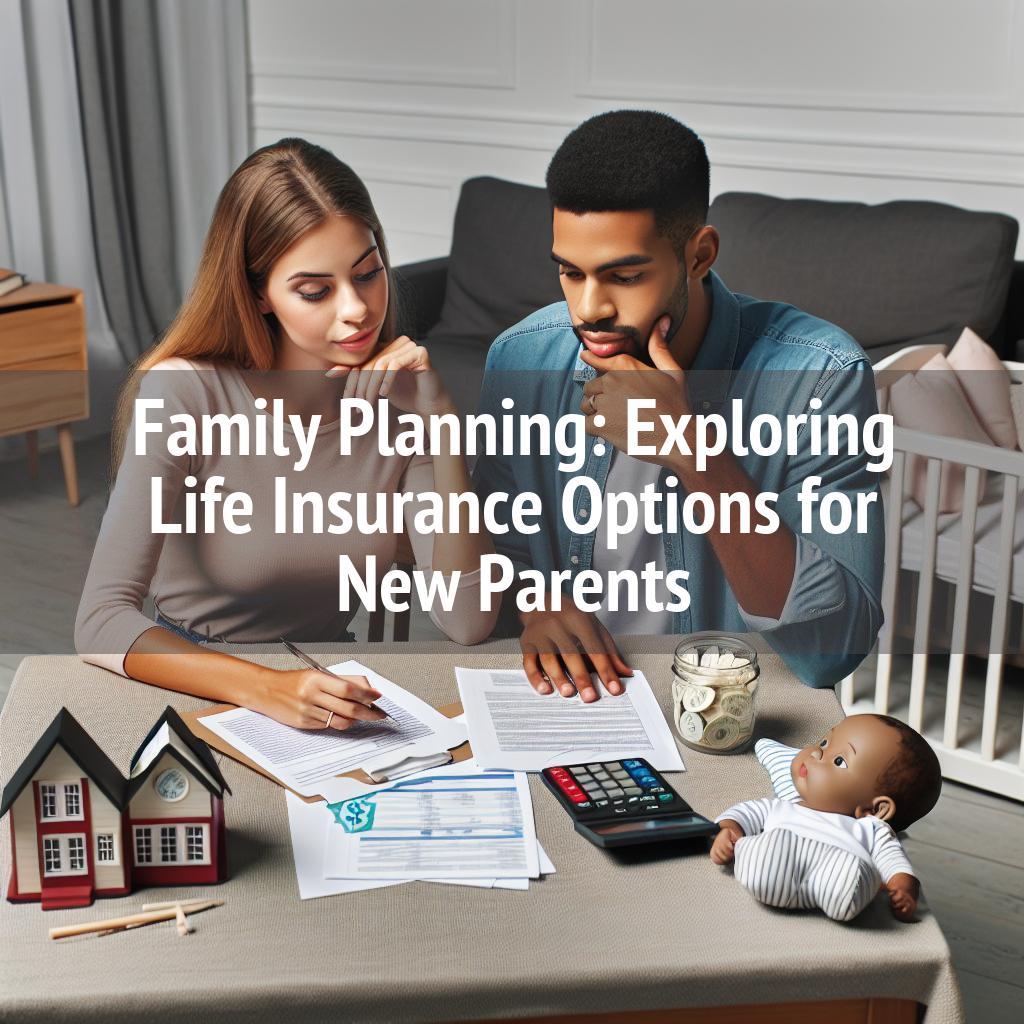 Family Planning: Exploring Life Insurance Options for New Parents